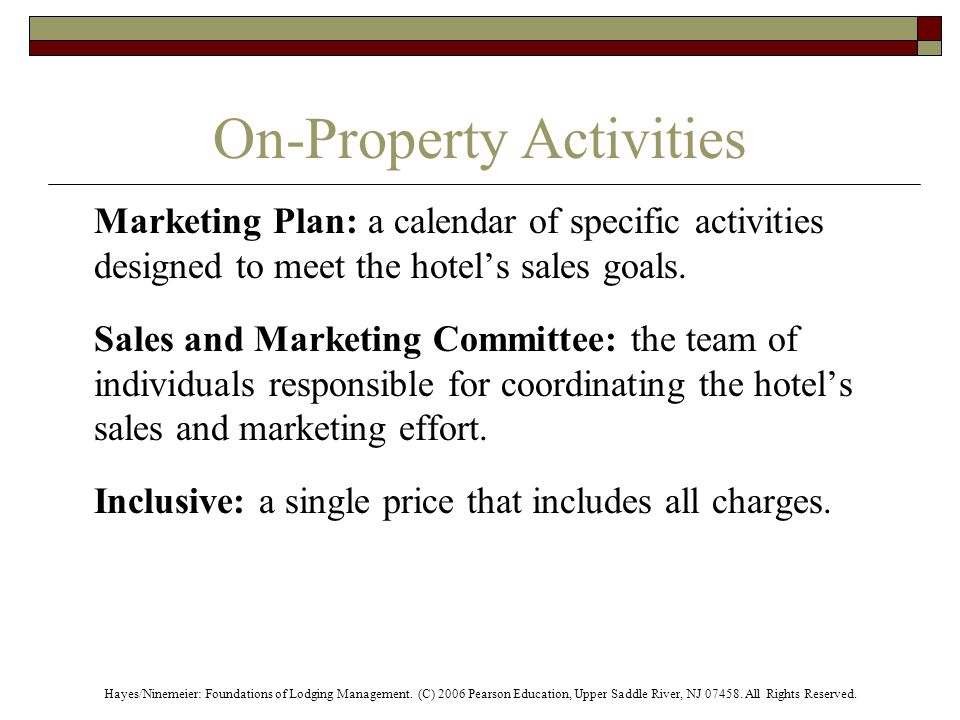 On-Property Activities

Marketing Plan: a calendar of specific activities designed to meet the hotel’s sales goals.

Sales and Marketing Committee: the team of individuals responsible for coordinating the hotel’s sales and marketing effort.

Inclusive: a single price that includes all charges.

Hayes/Ninemeier: Foundations of Lodging Management. (C) 2006 Pearson Education, Upper Saddle River, NJ 07458. All Rights Reserved.